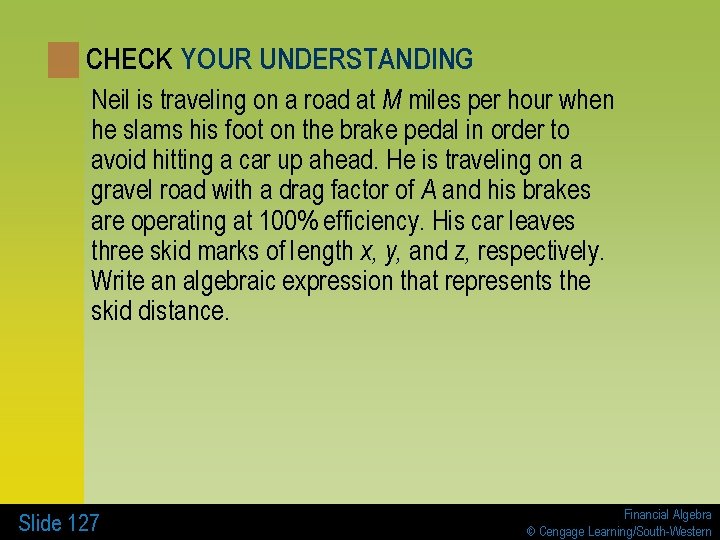 CHECK YOUR UNDERSTANDING

Neil is traveling on a road at $M$ miles per hour when he slams his foot on the brake pedal in order to avoid hitting a car up ahead. He is traveling on a gravel road with a drag factor of $A$ and his brakes are operating at 100% efficiency. His car leaves three skid marks of length $x$, $y$, and $z$, respectively. Write an algebraic expression that represents the skid distance.

Slide 127

Financial Algebra
© Cengage Learning/South-Western